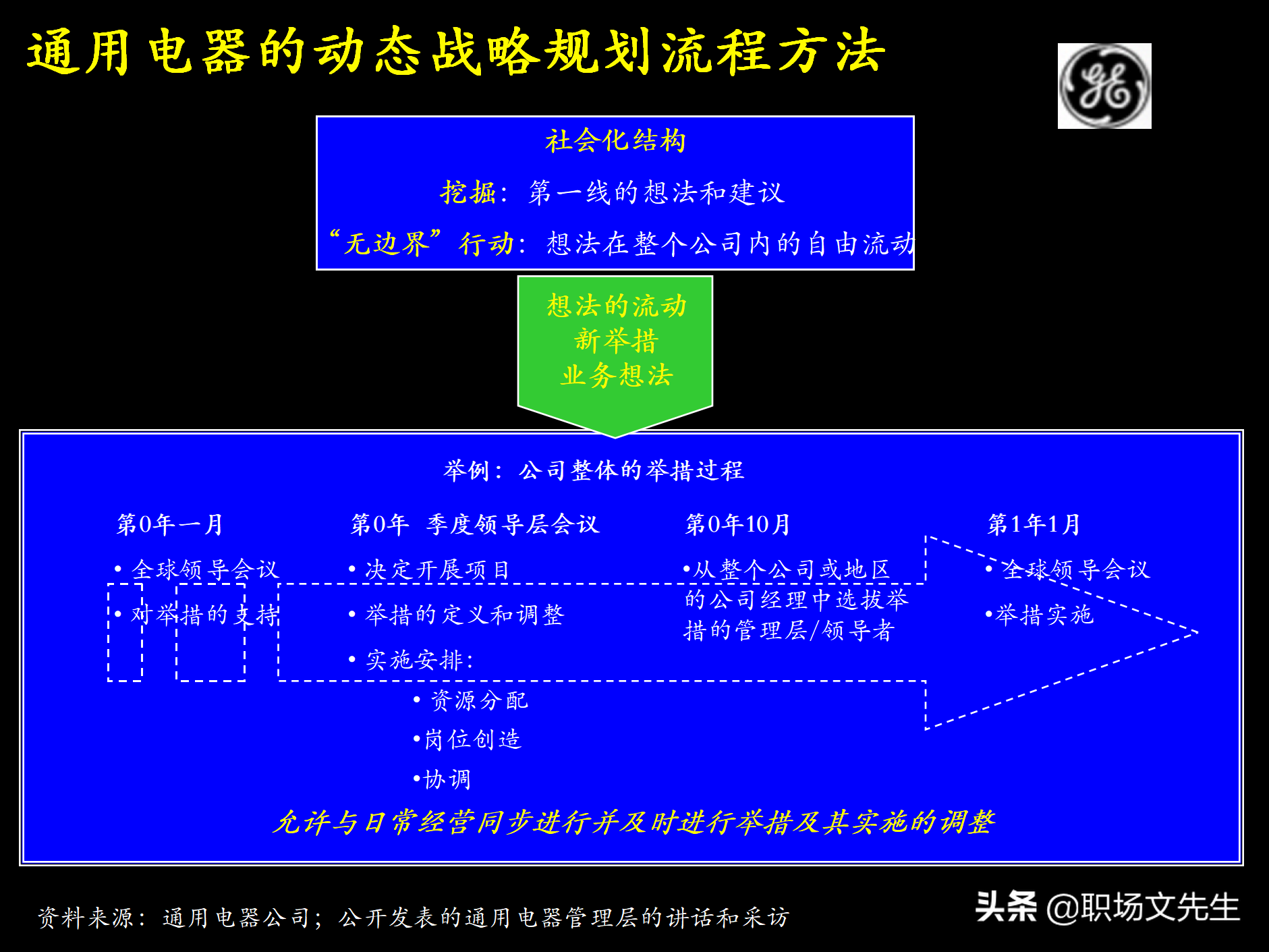 通用电器的动态战略规划流程方法

GE

社会化结构

挖掘：第一线的想法和建议

“无边界”行动：想法在整个公司内的自由流动

想法的流动
新举措
业务想法

举例：公司整体的举措过程

第0年一月
• 全球领导会议
• 对举措的支持

第0年 季度领导层会议
• 决定开展项目
• 举措的定义和调整
• 实施安排：
• 资源分配
•岗位创造
•协调

第0年10月
•从整个公司或地区的公司经理中选拔举措的管理层/领导者

第1年1月
• 全球领导会议
•举措实施

允许与日常经营同步进行并及时进行举措及其实施的调整

资料来源：通用电器公司；公开发表的通用电器管理层的讲话和采访

头条 @职场文先生